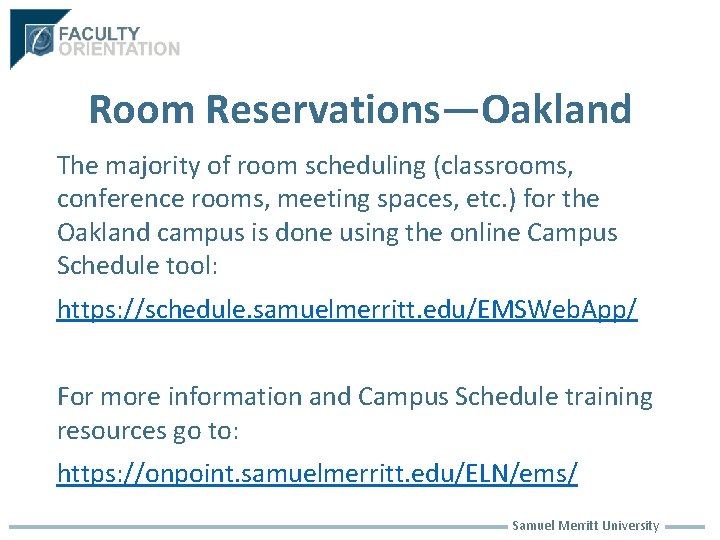 FACULTY ORIENTATION

Room Reservations—Oakland

The majority of room scheduling (classrooms, conference rooms, meeting spaces, etc.) for the Oakland campus is done using the online Campus Schedule tool:

https://schedule.samuelmerritt.edu/EMSWebApp/

For more information and Campus Schedule training resources go to:

https://onpoint.samuelmerritt.edu/ELN/ems/

Samuel Merritt University